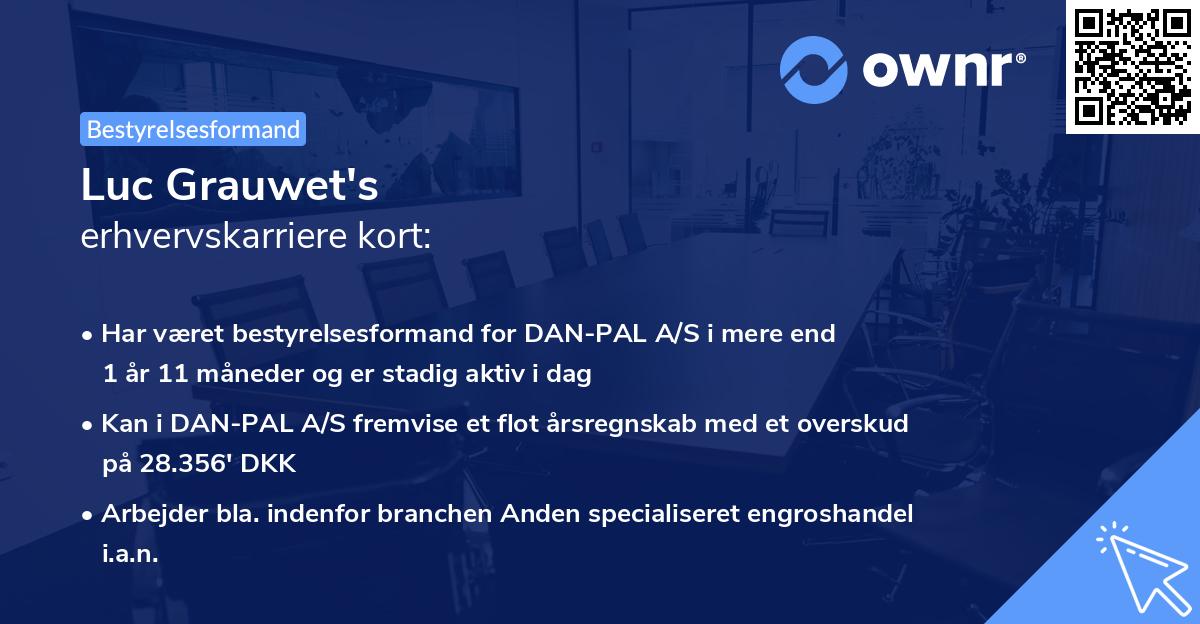 ownr®

Bestyrelsesformand

Luc Grauwet's
erhvervskarriere kort:

• Har været bestyrelsesformand for DAN-PAL A/S i mere end 1 år 11 måneder og er stadig aktiv i dag

• Kan i DAN-PAL A/S fremvise et flot årsregnskab med et overskud på 28.356' DKK

• Arbejder bla. indenfor branchen Anden specialiseret engroshandel i.a.n.